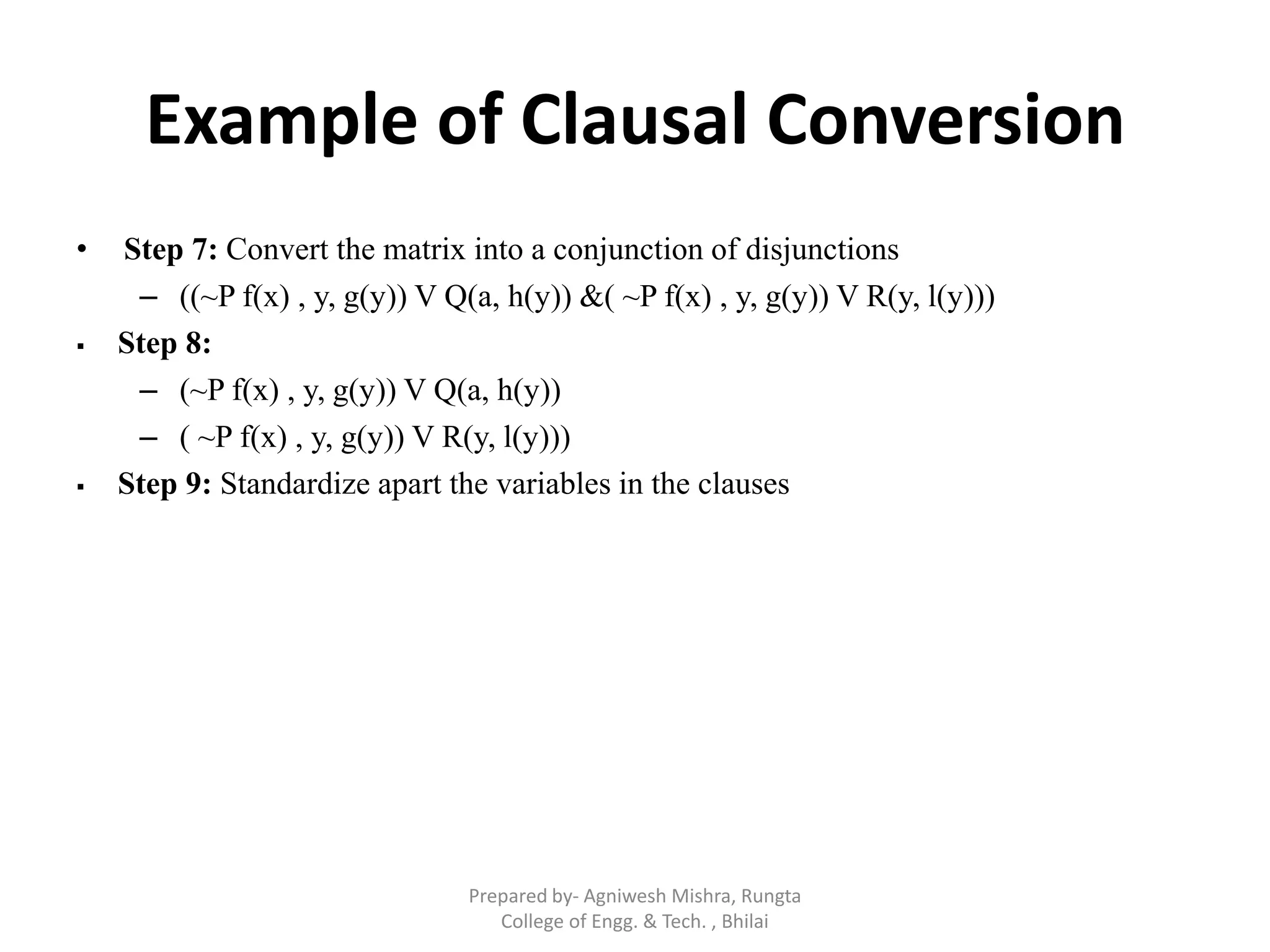 Example of Clausal Conversion

• Step 7: Convert the matrix into a conjunction of disjunctions

– ((~P f(x) , y, g(y)) V Q(a, h(y)) &( ~P f(x) , y, g(y)) V R(y, l(y)))

▪ Step 8:

– (~P f(x) , y, g(y)) V Q(a, h(y))

– ( ~P f(x) , y, g(y)) V R(y, l(y)))

▪ Step 9: Standardize apart the variables in the clauses

Prepared by- Agniwesh Mishra, Rungta College of Engg. & Tech. , Bhilai